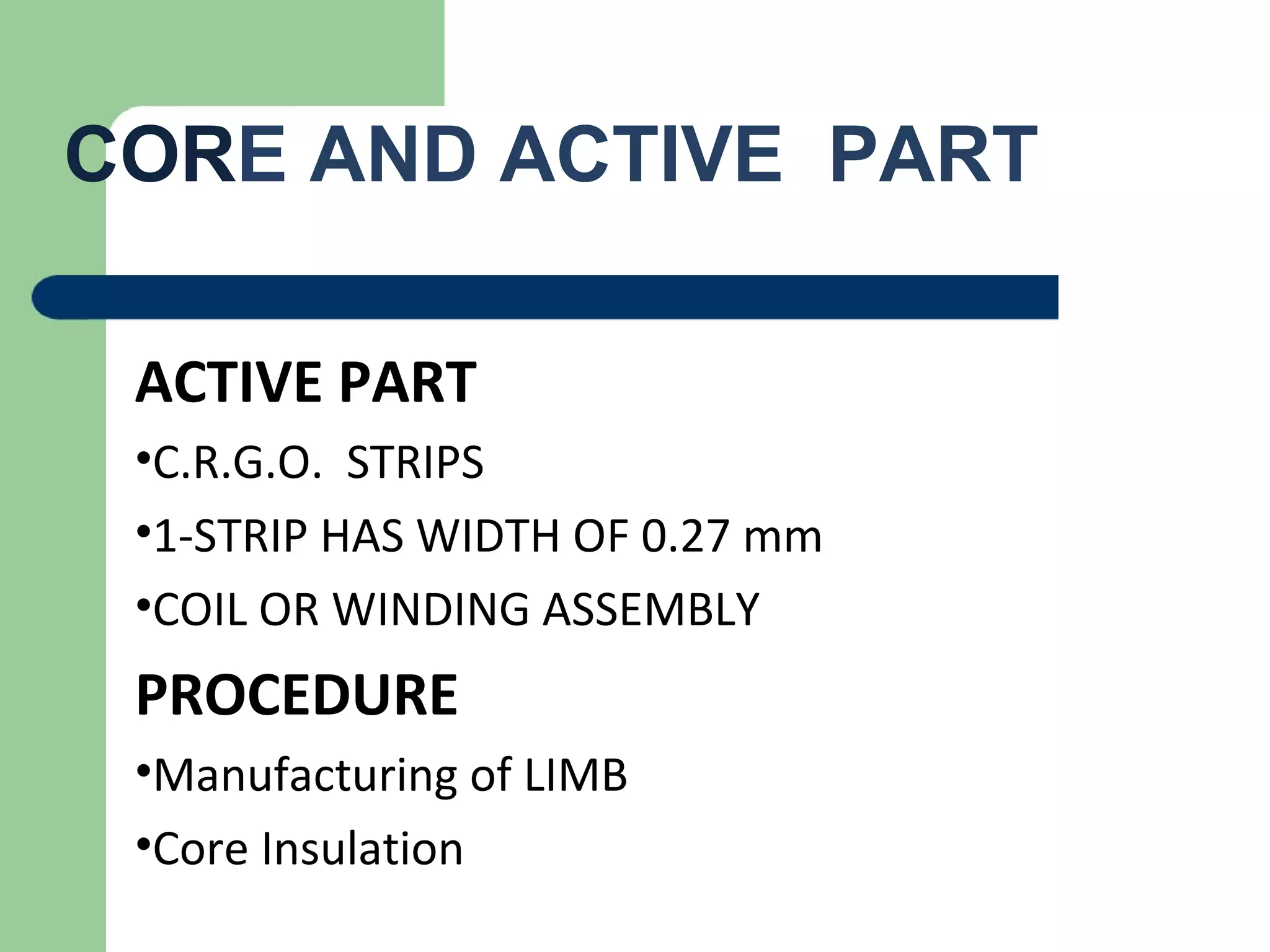 CORE AND ACTIVE PART

ACTIVE PART

•C.R.G.O. STRIPS

•1-STRIP HAS WIDTH OF 0.27 mm

•COIL OR WINDING ASSEMBLY

PROCEDURE

•Manufacturing of LIMB

•Core Insulation